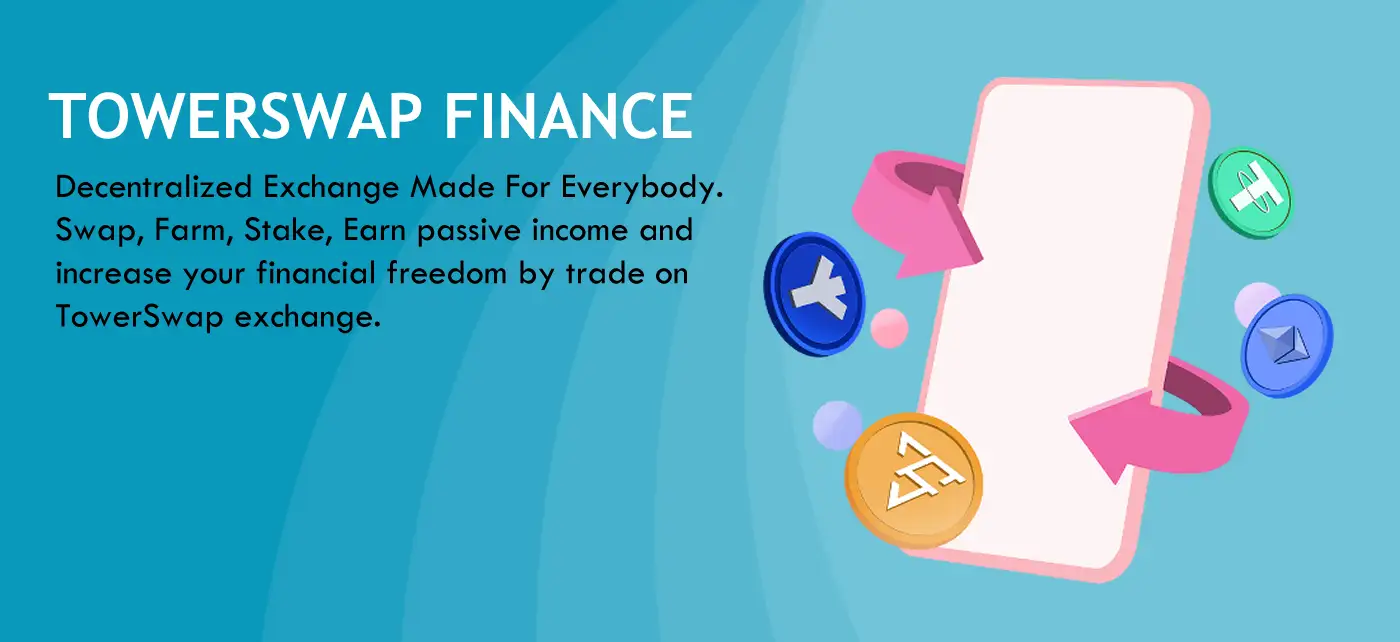 TOWERSWAP FINANCE

Decentralized Exchange Made For Everybody. Swap, Farm, Stake, Earn passive income and increase your financial freedom by trade on TowerSwap exchange.